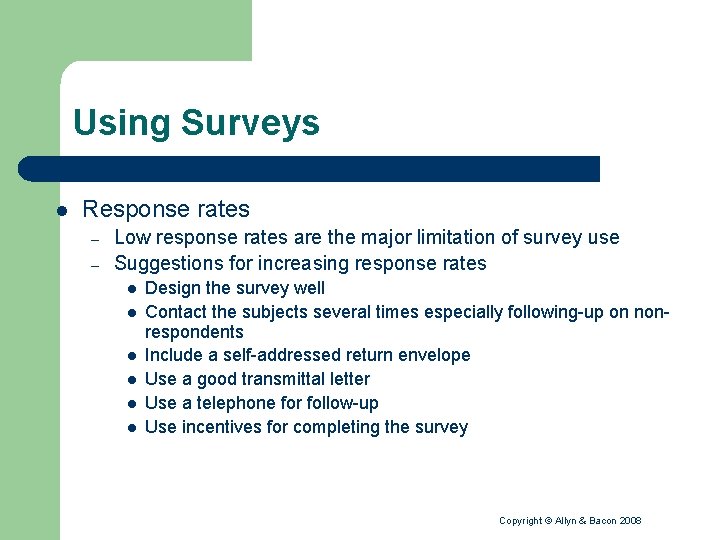 Using Surveys

- Response rates
  - Low response rates are the major limitation of survey use
  - Suggestions for increasing response rates
    - Design the survey well
    - Contact the subjects several times especially following-up on non-respondents
    - Include a self-addressed return envelope
    - Use a good transmittal letter
    - Use a telephone for follow-up
    - Use incentives for completing the survey

Copyright © Allyn & Bacon 2008